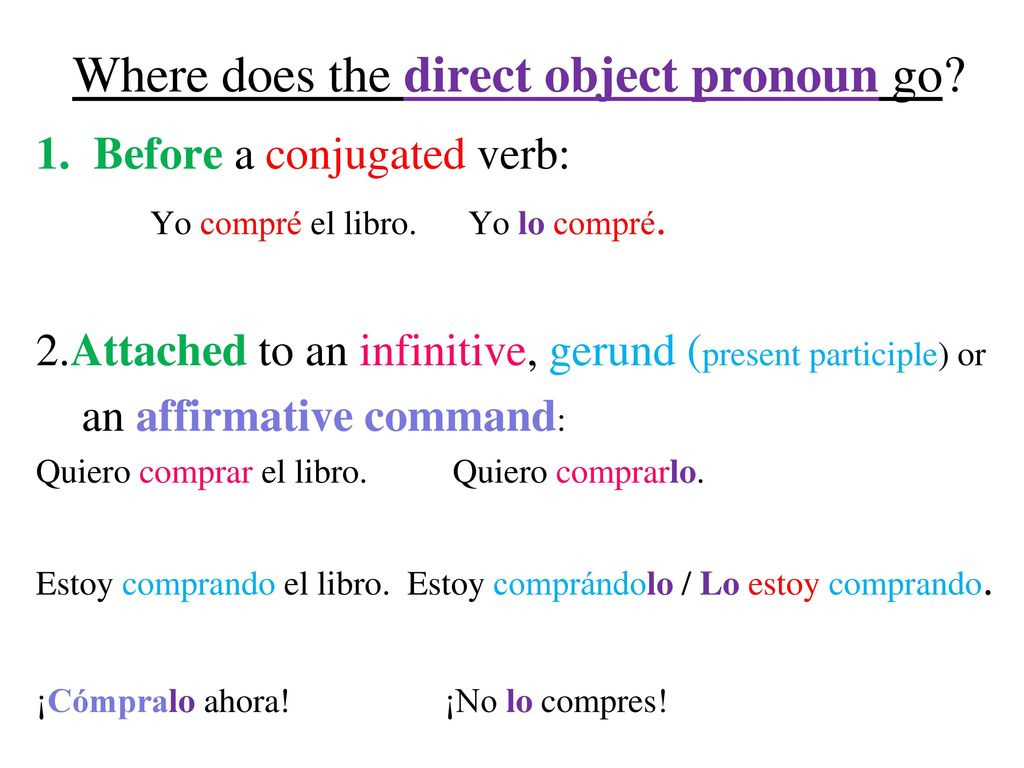 Where does the direct object pronoun go?

1. Before a conjugated verb:

Yo compré el libro. Yo lo compré.

2.Attached to an infinitive, gerund (present participle) or an affirmative command:

Quiero comprar el libro. Quiero comprarlo.

Estoy comprando el libro. Estoy comprándolo / Lo estoy comprando.

¡Cómpralo ahora! ¡No lo compres!